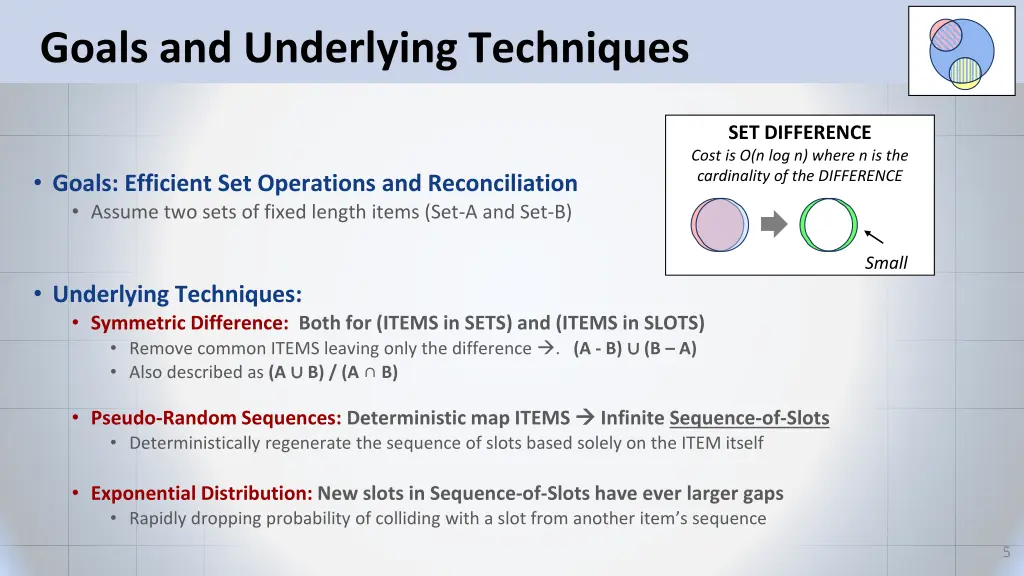 Goals and Underlying Techniques

SET DIFFERENCE
Cost is O(n log n) where n is the cardinality of the DIFFERENCE

Small

• Goals: Efficient Set Operations and Reconciliation
  • Assume two sets of fixed length items (Set-A and Set-B)

• Underlying Techniques:
  • Symmetric Difference: Both for (ITEMS in SETS) and (ITEMS in SLOTS)
    • Remove common ITEMS leaving only the difference →. (A - B) ∪ (B – A)
    • Also described as (A ∪ B) / (A ∩ B)

  • Pseudo-Random Sequences: Deterministic map ITEMS → Infinite Sequence-of-Slots
    • Deterministically regenerate the sequence of slots based solely on the ITEM itself

  • Exponential Distribution: New slots in Sequence-of-Slots have ever larger gaps
    • Rapidly dropping probability of colliding with a slot from another item's sequence

5